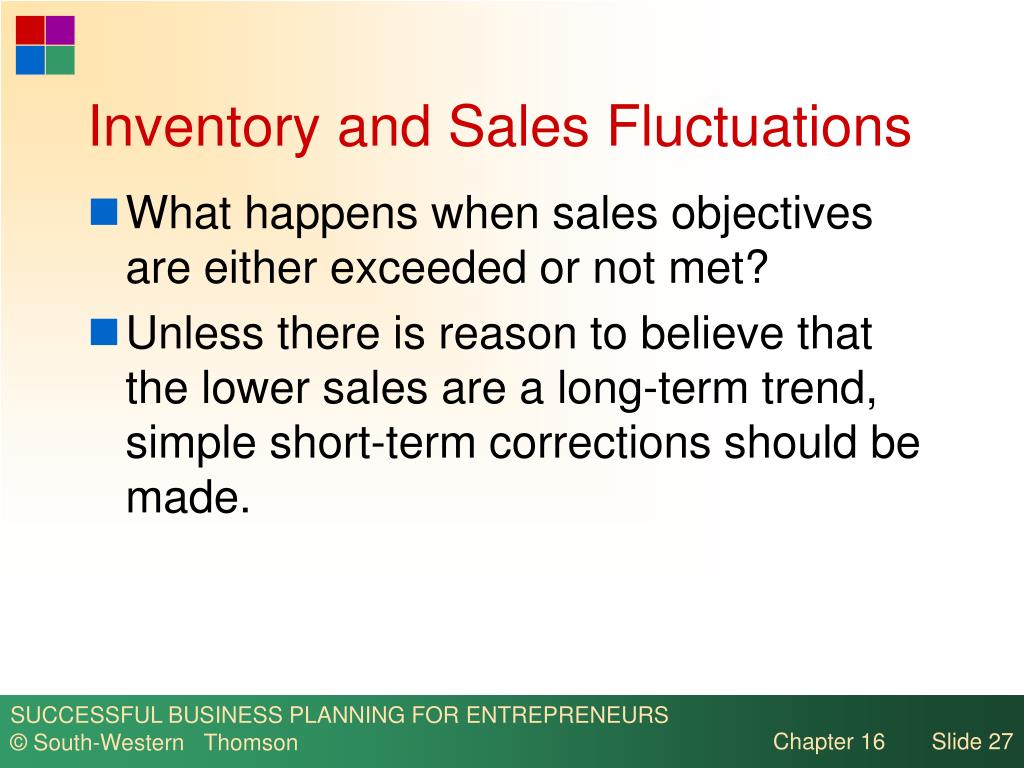 Inventory and Sales Fluctuations

What happens when sales objectives are either exceeded or not met?

Unless there is reason to believe that the lower sales are a long-term trend, simple short-term corrections should be made.

SUCCESSFUL BUSINESS PLANNING FOR ENTREPRENEURS
© South-Western Thomson

Chapter 16

Slide 27